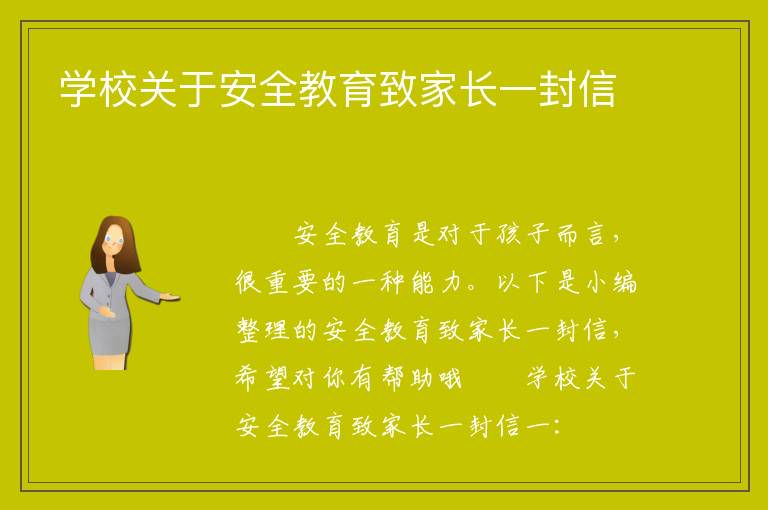 学校关于安全教育致家长一封信

安全教育是对于孩子而言，很重要的一种能力。以下是小编整理的安全教育致家长一封信，希望对你有帮助哦　　学校关于安全教育致家长一封信一：